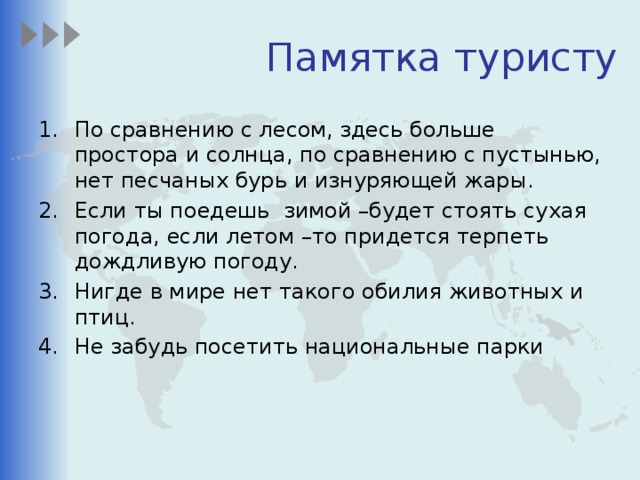 Памятка туристу

1. По сравнению с лесом, здесь больше простора и солнца, по сравнению с пустынью, нет песчаных бурь и изнуряющей жары.
2. Если ты поедешь  зимой –будет стоять сухая погода, если летом –то придется терпеть дождливую погоду.
3. Нигде в мире нет такого обилия животных и птиц.
4. Не забудь посетить национальные парки